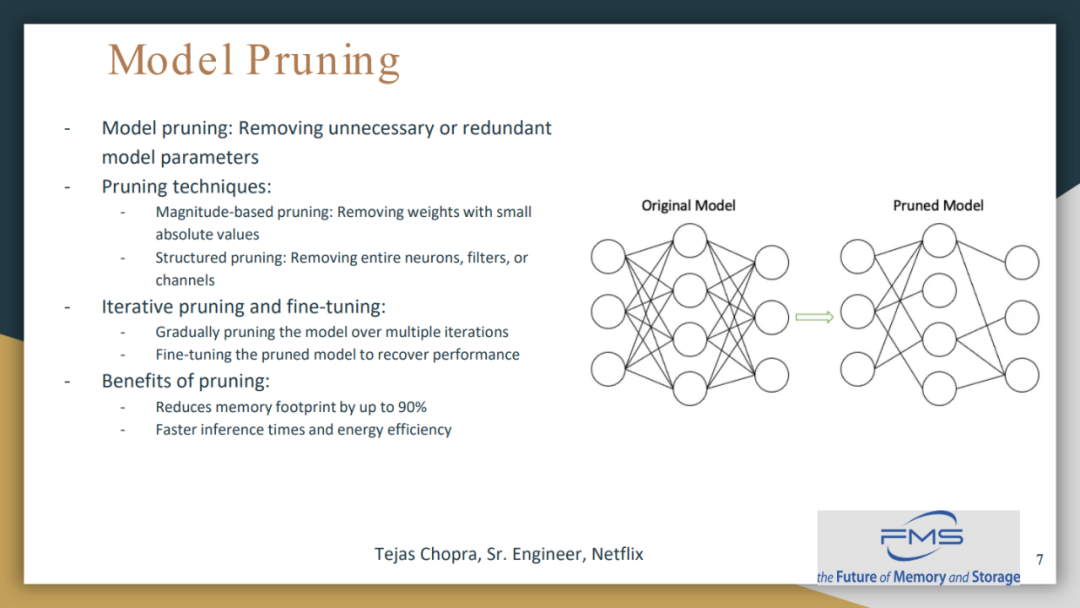 Model Pruning

- Model pruning: Removing unnecessary or redundant model parameters
- Pruning techniques:
  - Magnitude-based pruning: Removing weights with small absolute values
  - Structured pruning: Removing entire neurons, filters, or channels
- Iterative pruning and fine-tuning:
  - Gradually pruning the model over multiple iterations
  - Fine-tuning the pruned model to recover performance
- Benefits of pruning:
  - Reduces memory footprint by up to 90%
  - Faster inference times and energy efficiency

Original Model

Pruned Model

Tejas Chopra, Sr. Engineer, Netflix

FMS

the Future of Memory and Storage

7